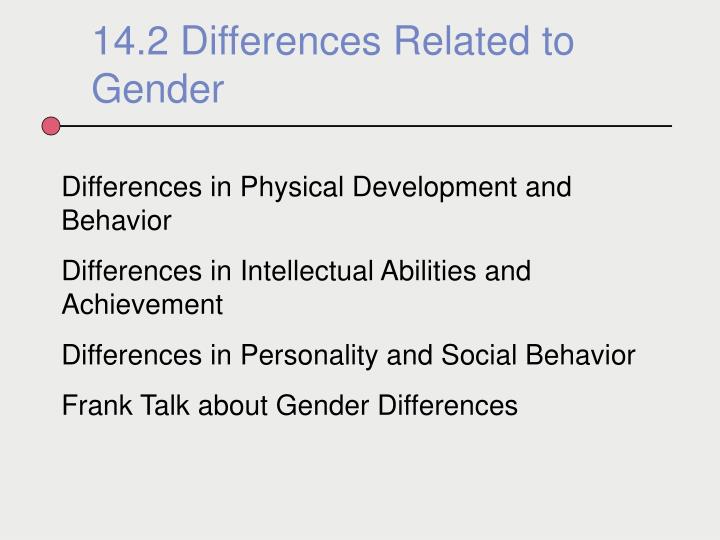 14.2 Differences Related to Gender

Differences in Physical Development and Behavior

Differences in Intellectual Abilities and Achievement

Differences in Personality and Social Behavior

Frank Talk about Gender Differences